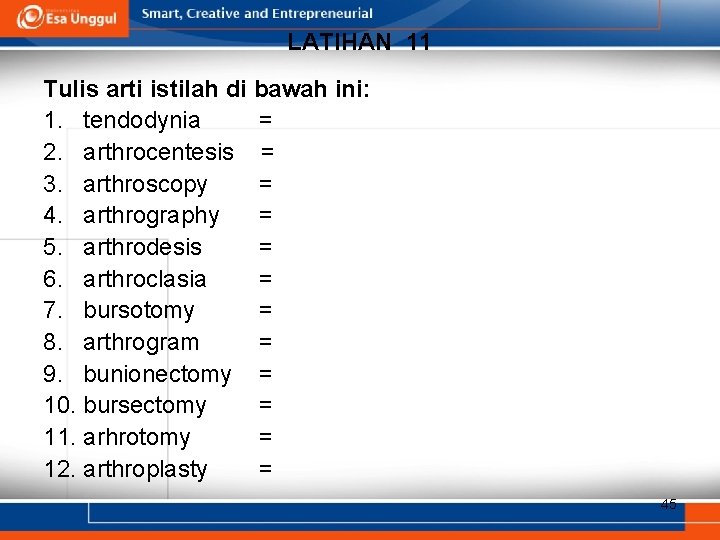 Esa Unggul
Smart, Creative and Entrepreneurial

LATIHAN 11

Tulis arti istilah di bawah ini:
1. tendodynia =
2. arthrocentesis =
3. arthroscopy =
4. arthrography =
5. arthrodesis =
6. arthroclasia =
7. bursotomy =
8. arthrogram =
9. bunionectomy =
10. bursectomy =
11. arhrotomy =
12. arthroplasty =

45